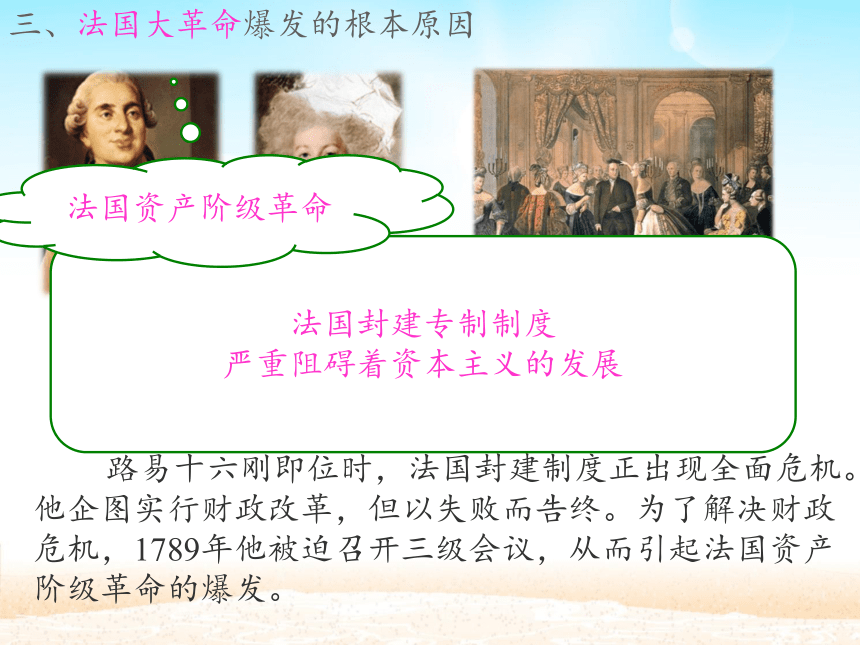 三、法国大革命爆发的根本原因

法国资产阶级革命

法国封建专制制度
严重阻碍着资本主义的发展

路易十六刚即位时，法国封建制度正出现全面危机。他企图实行财政改革，但以失败而告终。为了解决财政危机，1789年他被迫召开三级会议，从而引起法国资产阶级革命的爆发。